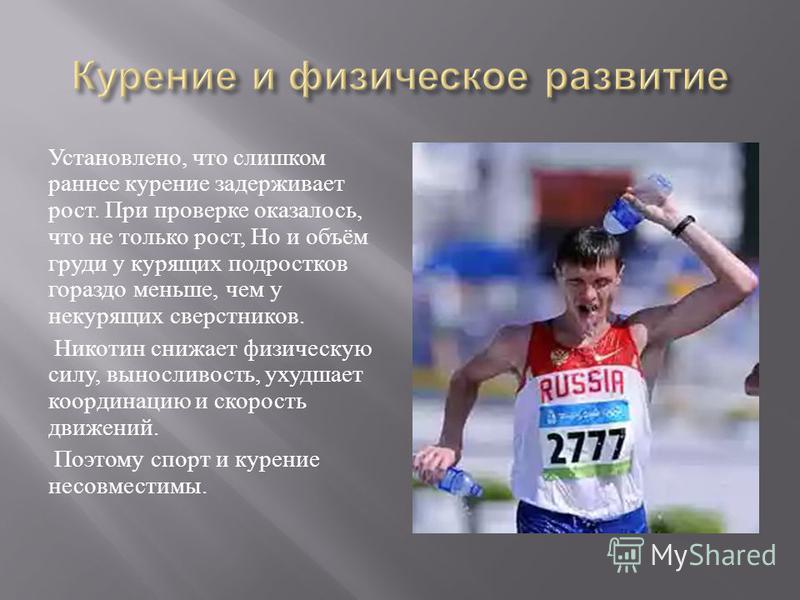 Курение и физическое развитие

Установлено, что слишком раннее курение задерживает рост. При проверке оказалось, что не только рост, Но и объём груди у курящих подростков гораздо меньше, чем у некурящих сверстников.

Никотин снижает физическую силу, выносливость, ухудшает координацию и скорость движений.

Поэтому спорт и курение несовместимы.

RUSSIA

2777

MyShared